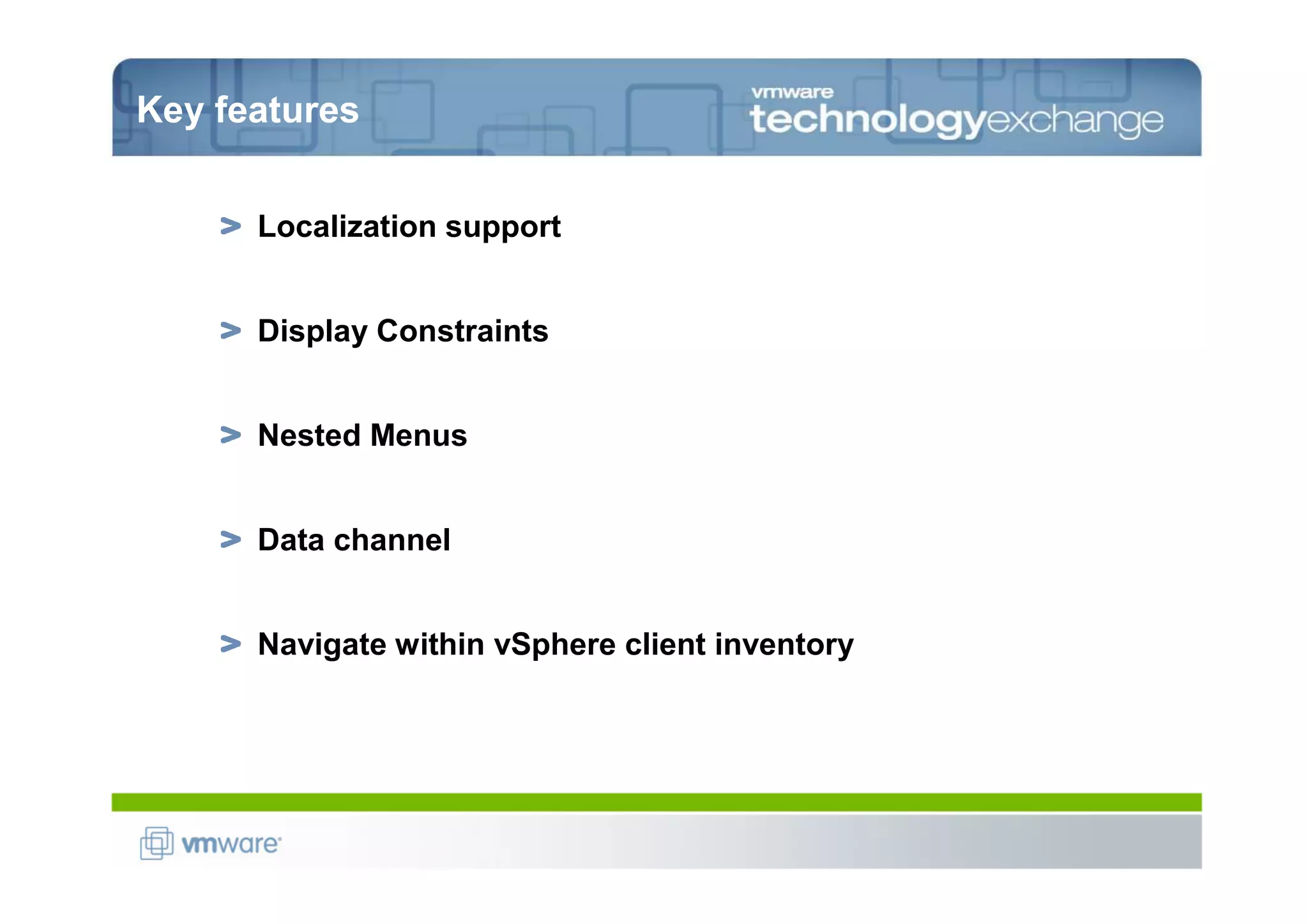 Key features

vmware technologyexchange

> Localization support

> Display Constraints

> Nested Menus

> Data channel

> Navigate within vSphere client inventory

vmware